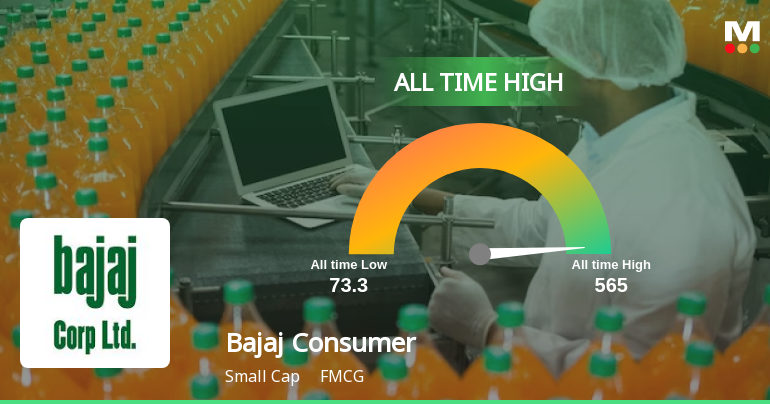 M

ALL TIME HIGH

All time Low
73.3

All time High
565

bajaj
Corp Ltd.

Bajaj Consumer

Small Cap FMCG